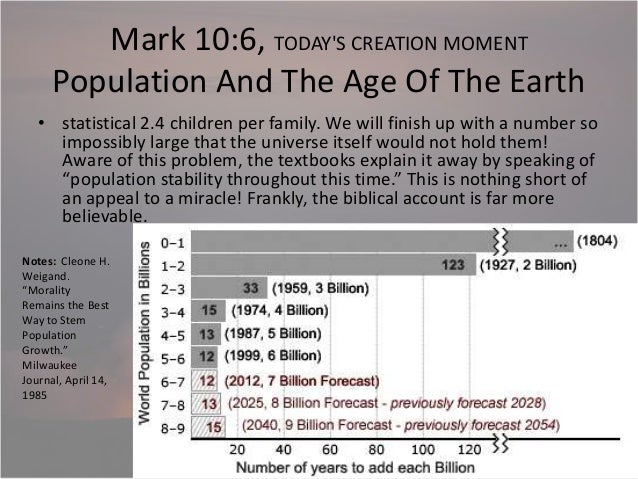 Mark 10:6, TODAY'S CREATION MOMENT
Population And The Age Of The Earth

• statistical 2.4 children per family. We will finish up with a number so impossibly large that the universe itself would not hold them! Aware of this problem, the textbooks explain it away by speaking of "population stability throughout this time." This is nothing short of an appeal to a miracle! Frankly, the biblical account is far more believable.

Notes: Cleone H. Weigand. "Morality Remains the Best Way to Stem Population Growth." Milwaukee Journal, April 14, 1985

World Population in Billions

0–1 ... (1804)
1–2 123 (1927, 2 Billion)
2–3 33 (1959, 3 Billion)
3–4 15 (1974, 4 Billion)
4–5 13 (1987, 5 Billion)
5–6 12 (1999, 6 Billion)
6–7 12 (2012, 7 Billion Forecast)
7–8 13 (2025, 8 Billion Forecast - previously forecast 2028)
8–9 15 (2040, 9 Billion Forecast - previously forecast 2054)

20 40 60 80 100 120
Number of years to add each Billion